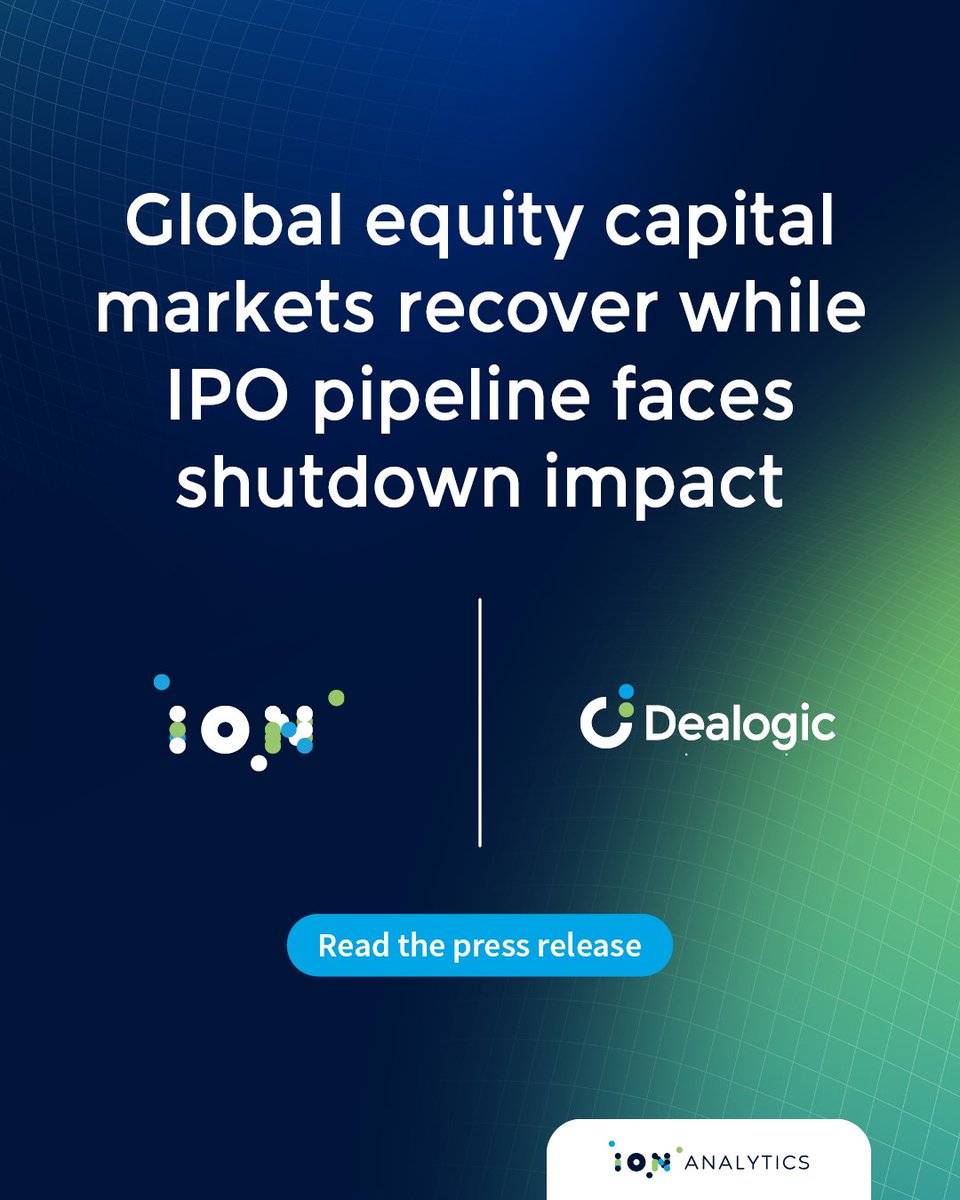 Global equity capital markets recover while IPO pipeline faces shutdown impact

ION

Dealogic

Read the press release

ION ANALYTICS